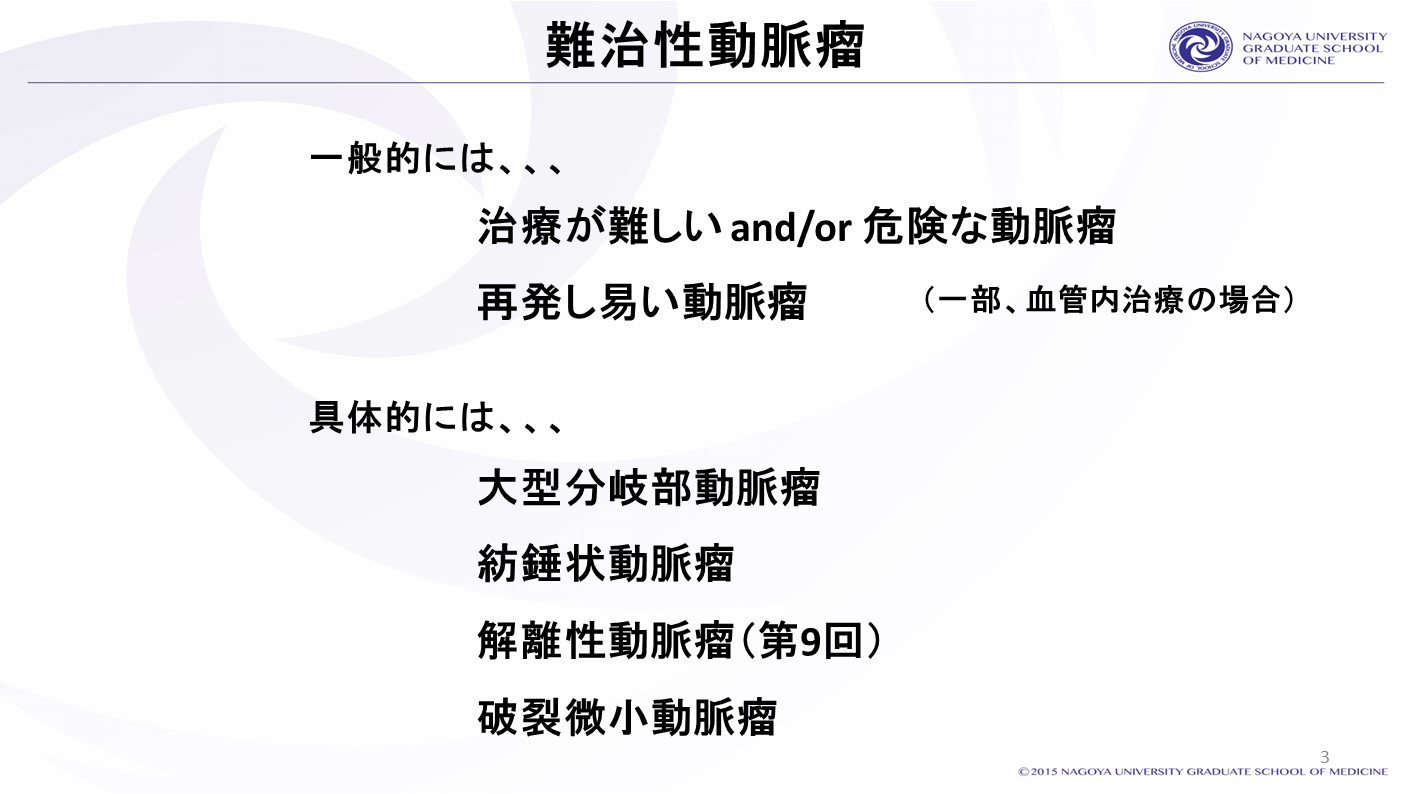 難治性動脈瘤

NAGOYA UNIVERSITY GRADUATE SCHOOL OF MEDICINE

一般的には、、、

治療が難しい and/or 危険な動脈瘤

再発し易い動脈瘤　（一部、血管内治療の場合）

具体的には、、、

大型分岐部動脈瘤

紡錘状動脈瘤

解離性動脈瘤（第9回）

破裂微小動脈瘤

3

©2015 NAGOYA UNIVERSITY GRADUATE SCHOOL OF MEDICINE